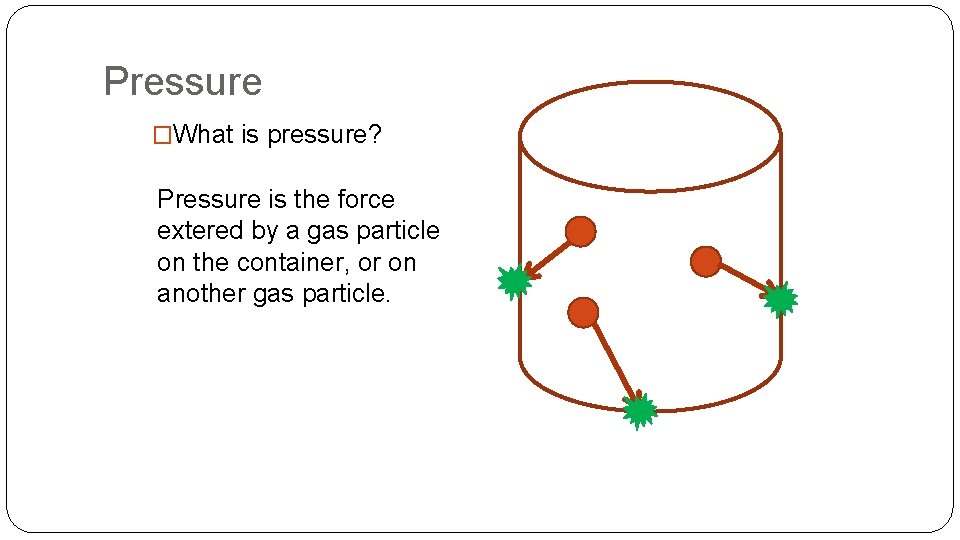 Pressure

□What is pressure?

Pressure is the force extered by a gas particle on the container, or on another gas particle.